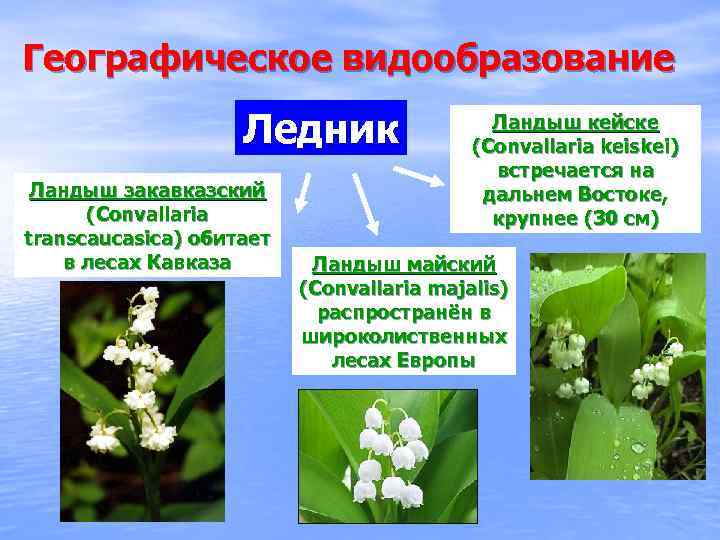 Географическое видообразование

Ледник

Ландыш закавказский (Convallaria transcaucasica) обитает в лесах Кавказа

Ландыш майский (Convallaria majalis) распространён в широколиственных лесах Европы

Ландыш кейске (Convallaria keiskei) встречается на дальнем Востоке, крупнее (30 см)